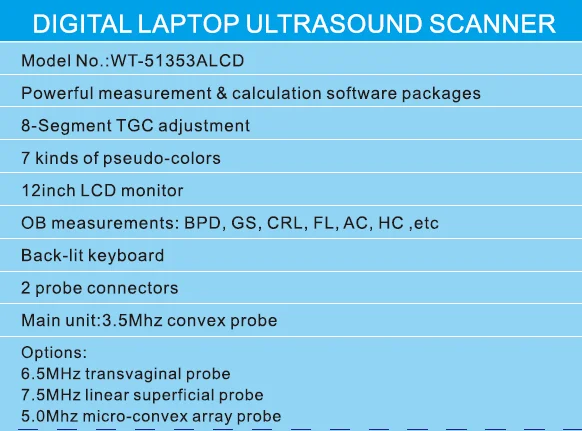 DIGITAL LAPTOP ULTRASOUND SCANNER

Model No.:WT-51353ALCD

Powerful measurement & calculation software packages

8-Segment TGC adjustment

7 kinds of pseudo-colors

12inch LCD monitor

OB measurements: BPD, GS, CRL, FL, AC, HC ,etc

Back-lit keyboard

2 probe connectors

Main unit:3.5Mhz convex probe

Options:
6.5MHz transvaginal probe
7.5MHz linear superficial probe
5.0Mhz micro-convex array probe